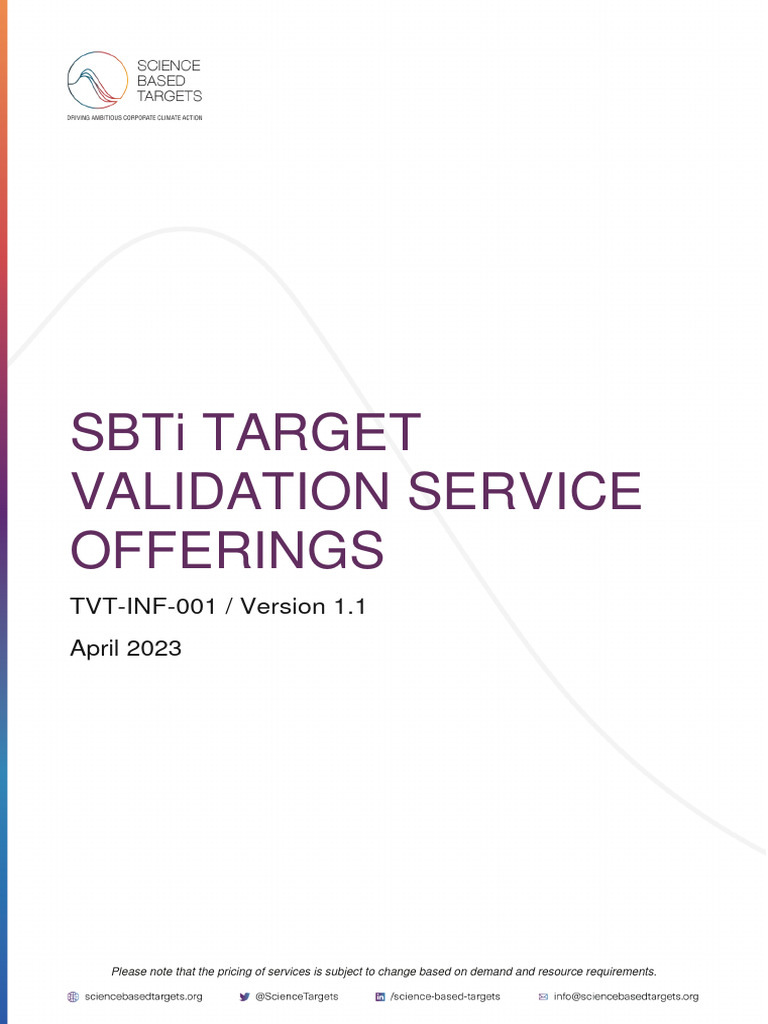 SCIENCE BASED TARGETS
DRIVING AMBITIOUS CORPORATE CLIMATE ACTION

SBTi TARGET VALIDATION SERVICE OFFERINGS

TVT-INF-001 / Version 1.1

April 2023

Please note that the pricing of services is subject to change based on demand and resource requirements.

sciencebasedtargets.org @ScienceTargets /science-based-targets info@sciencebasedtargets.org